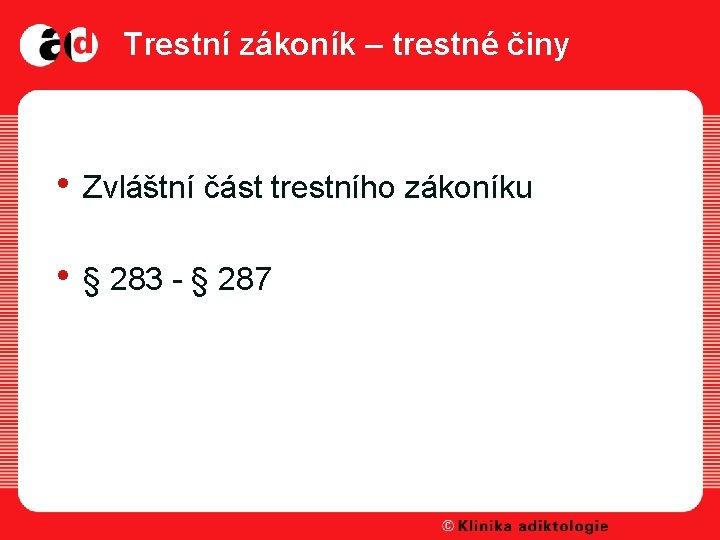 ad Trestní zákoník – trestné činy

• Zvláštní část trestního zákoníku

• § 283 - § 287

© Klinika adiktologie